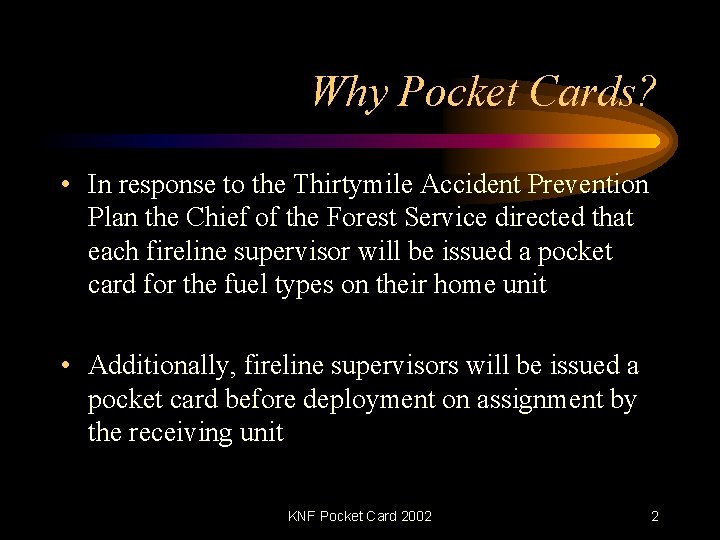 Why Pocket Cards?

• In response to the Thirtymile Accident Prevention Plan the Chief of the Forest Service directed that each fireline supervisor will be issued a pocket card for the fuel types on their home unit

• Additionally, fireline supervisors will be issued a pocket card before deployment on assignment by the receiving unit

KNF Pocket Card 2002

2